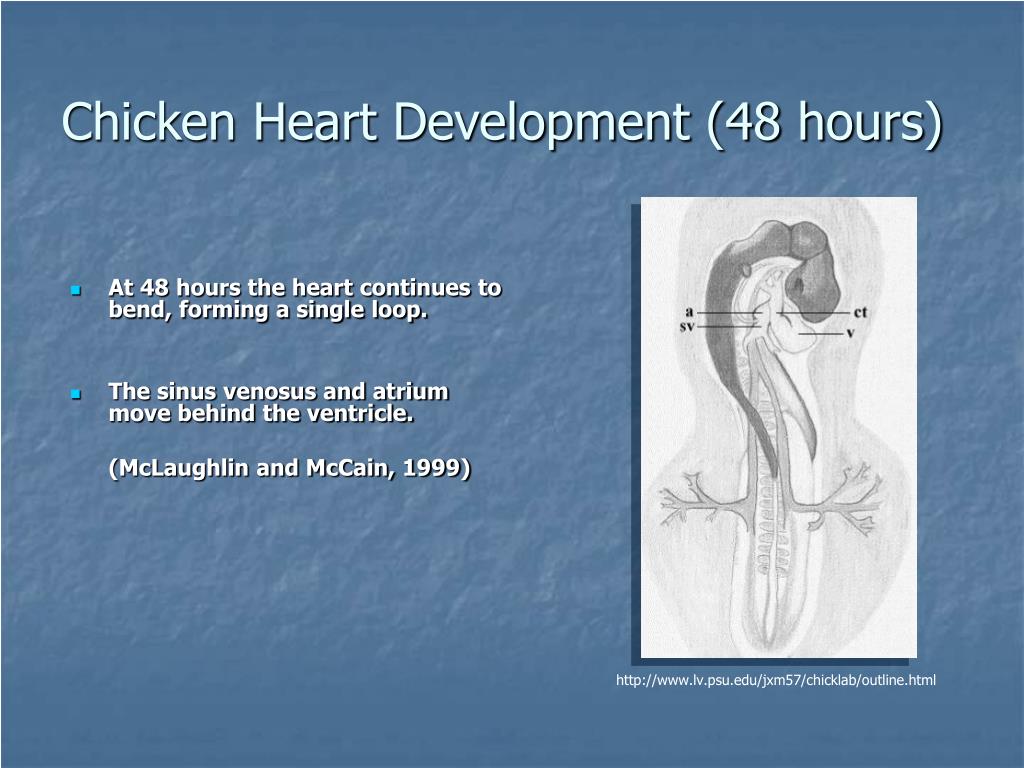 Chicken Heart Development (48 hours)

At 48 hours the heart continues to bend, forming a single loop.

The sinus venosus and atrium move behind the ventricle.

(McLaughlin and McCain, 1999)

a
sv
ct
v

http://www.lv.psu.edu/jxm57/chicklab/outline.html